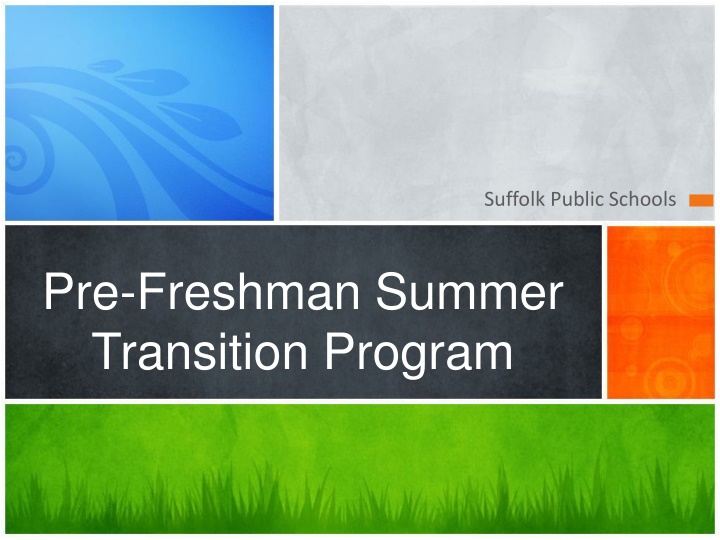 Suffolk Public Schools

Pre-Freshman Summer Transition Program